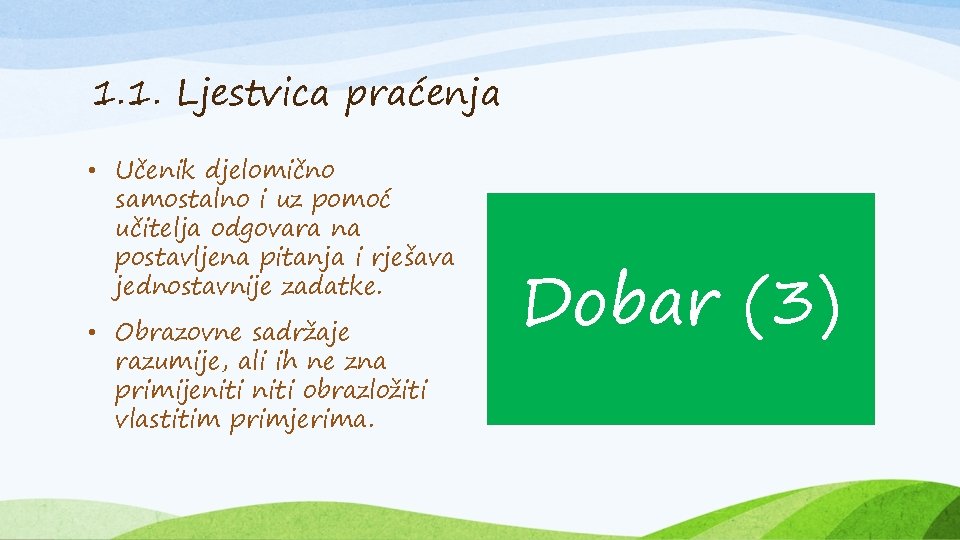 1.1. Ljestvica praćenja

• Učenik djelomično samostalno i uz pomoć učitelja odgovara na postavljena pitanja i rješava jednostavnije zadatke.

• Obrazovne sadržaje razumije, ali ih ne zna primijeniti niti obrazložiti vlastitim primjerima.

Dobar (3)